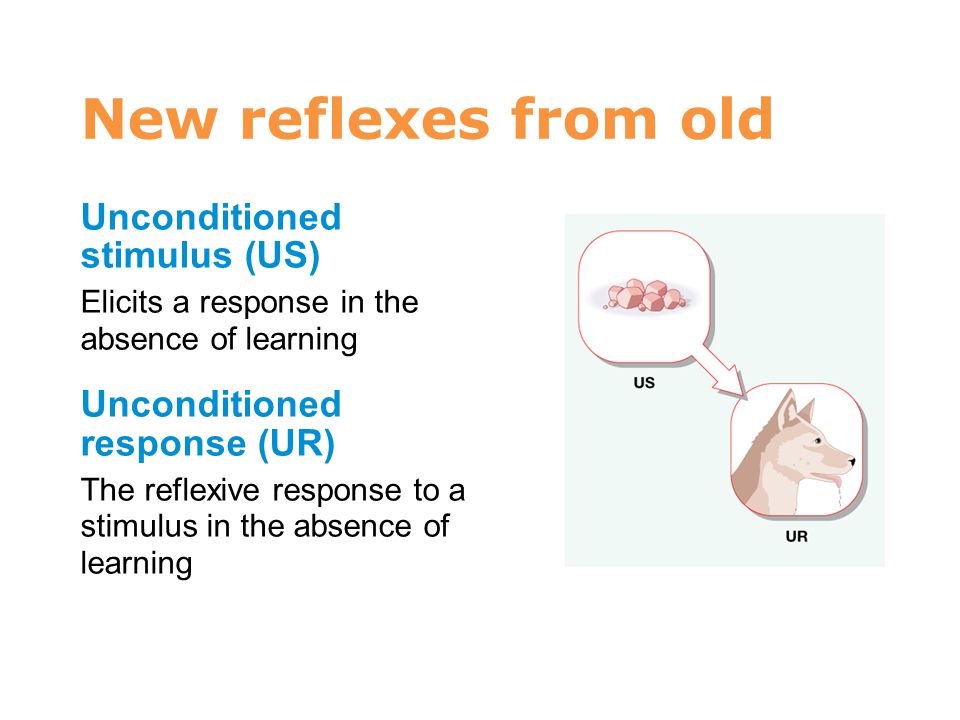 New reflexes from old

Unconditioned stimulus (US)

Elicits a response in the absence of learning

Unconditioned response (UR)

The reflexive response to a stimulus in the absence of learning

US

UR